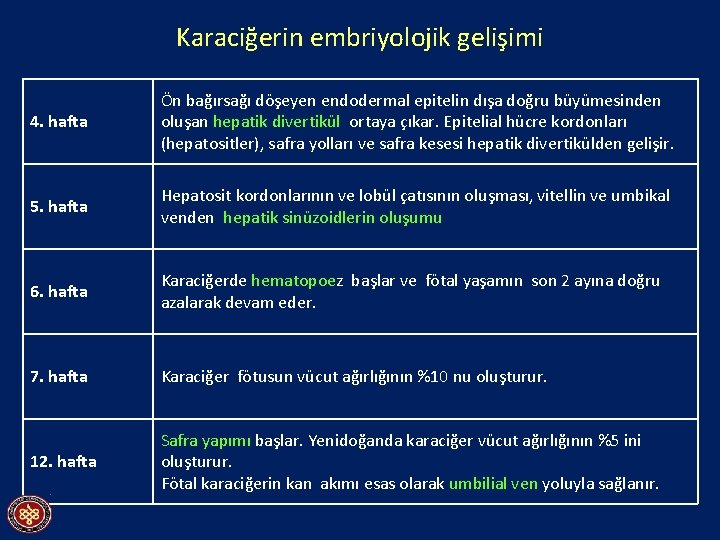 Karaciğerin embriyolojik gelişimi

| | |
|---|---|
| 4. hafta | Ön bağırsağı döşeyen endodermal epitelin dışa doğru büyümesinden oluşan hepatik divertikül ortaya çıkar. Epitelial hücre kordonları (hepatositler), safra yolları ve safra kesesi hepatik divertikülden gelişir. |
| 5. hafta | Hepatosit kordonlarının ve lobül çatısının oluşması, vitellin ve umbikal venden hepatik sinüzoidlerin oluşumu |
| 6. hafta | Karaciğerde hematopoez başlar ve fötal yaşamın son 2 ayına doğru azalarak devam eder. |
| 7. hafta | Karaciğer fötusun vücut ağırlığının %10 nu oluşturur. |
| 12. hafta | Safra yapımı başlar. Yenidoğanda karaciğer vücut ağırlığının %5 ini oluşturur. Fötal karaciğerin kan akımı esas olarak umbilial ven yoluyla sağlanır. |